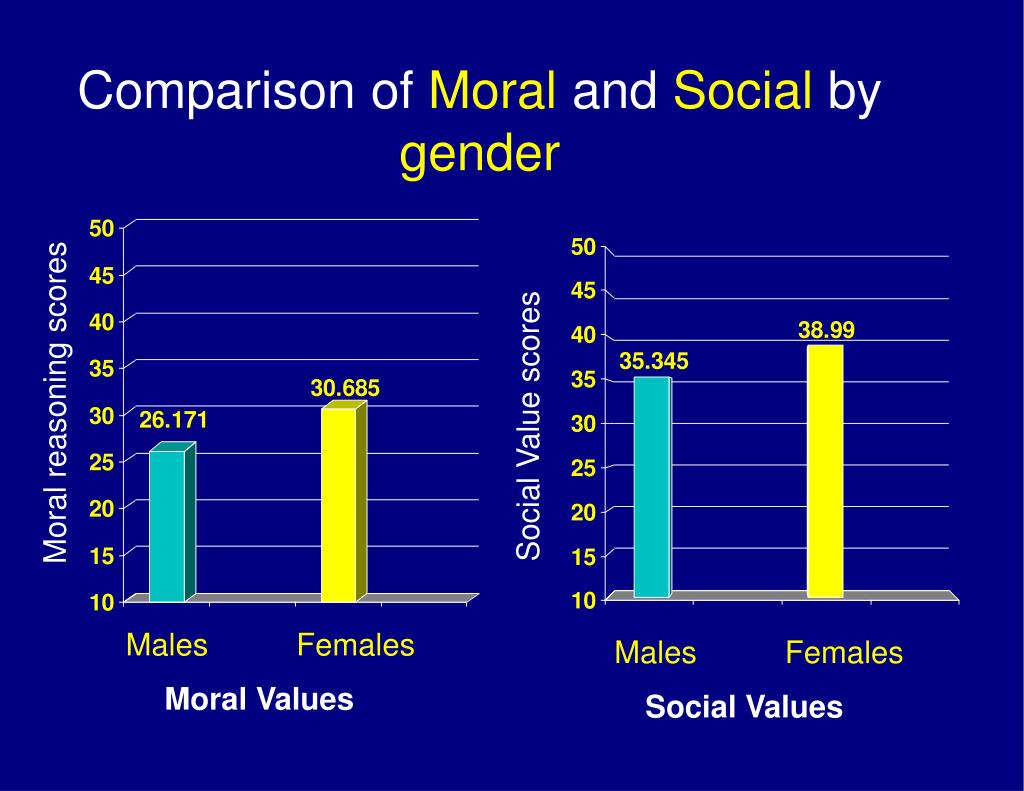 Comparison of Moral and Social by gender

Moral reasoning scores

50
45
40
35
30
25
20
15
10

26.171
30.685

Males
Females

Moral Values

Social Value scores

50
45
40
35
30
25
20
15
10

35.345
38.99

Males
Females

Social Values